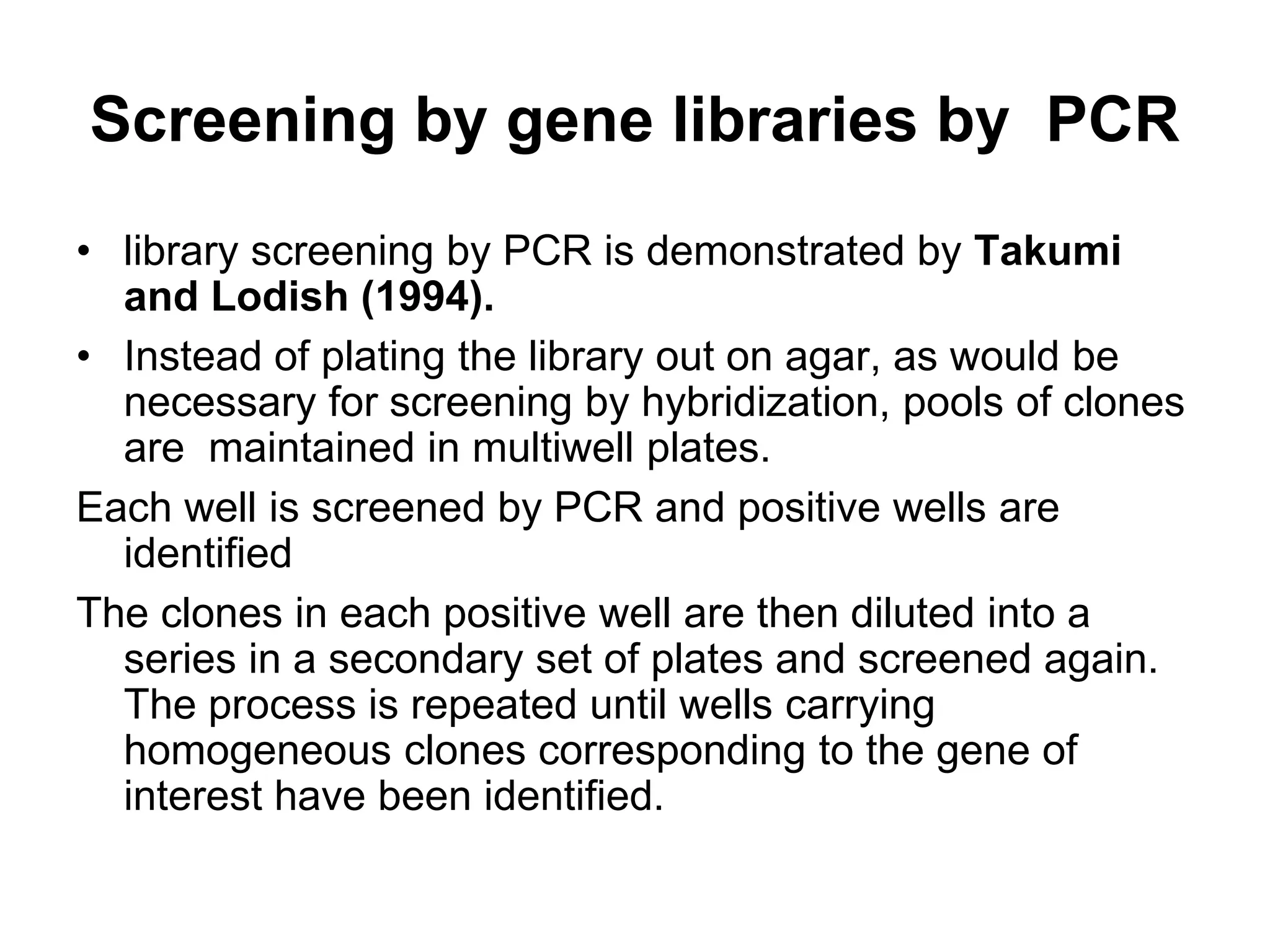 Screening by gene libraries by PCR

• library screening by PCR is demonstrated by Takumi and Lodish (1994).

• Instead of plating the library out on agar, as would be necessary for screening by hybridization, pools of clones are maintained in multiwell plates.

Each well is screened by PCR and positive wells are identified

The clones in each positive well are then diluted into a series in a secondary set of plates and screened again. The process is repeated until wells carrying homogeneous clones corresponding to the gene of interest have been identified.